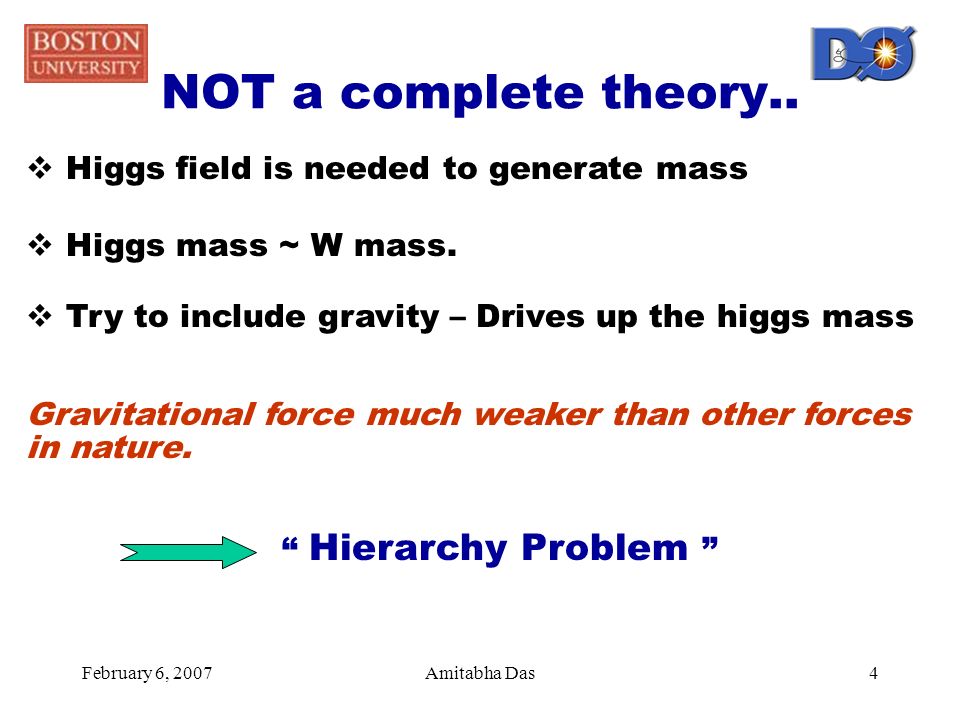 BOSTON UNIVERSITY

DØ

NOT a complete theory..

❖ Higgs field is needed to generate mass

❖ Higgs mass ~ W mass.

❖ Try to include gravity – Drives up the higgs mass

Gravitational force much weaker than other forces in nature.

“ Hierarchy Problem ”

February 6, 2007 Amitabha Das 4